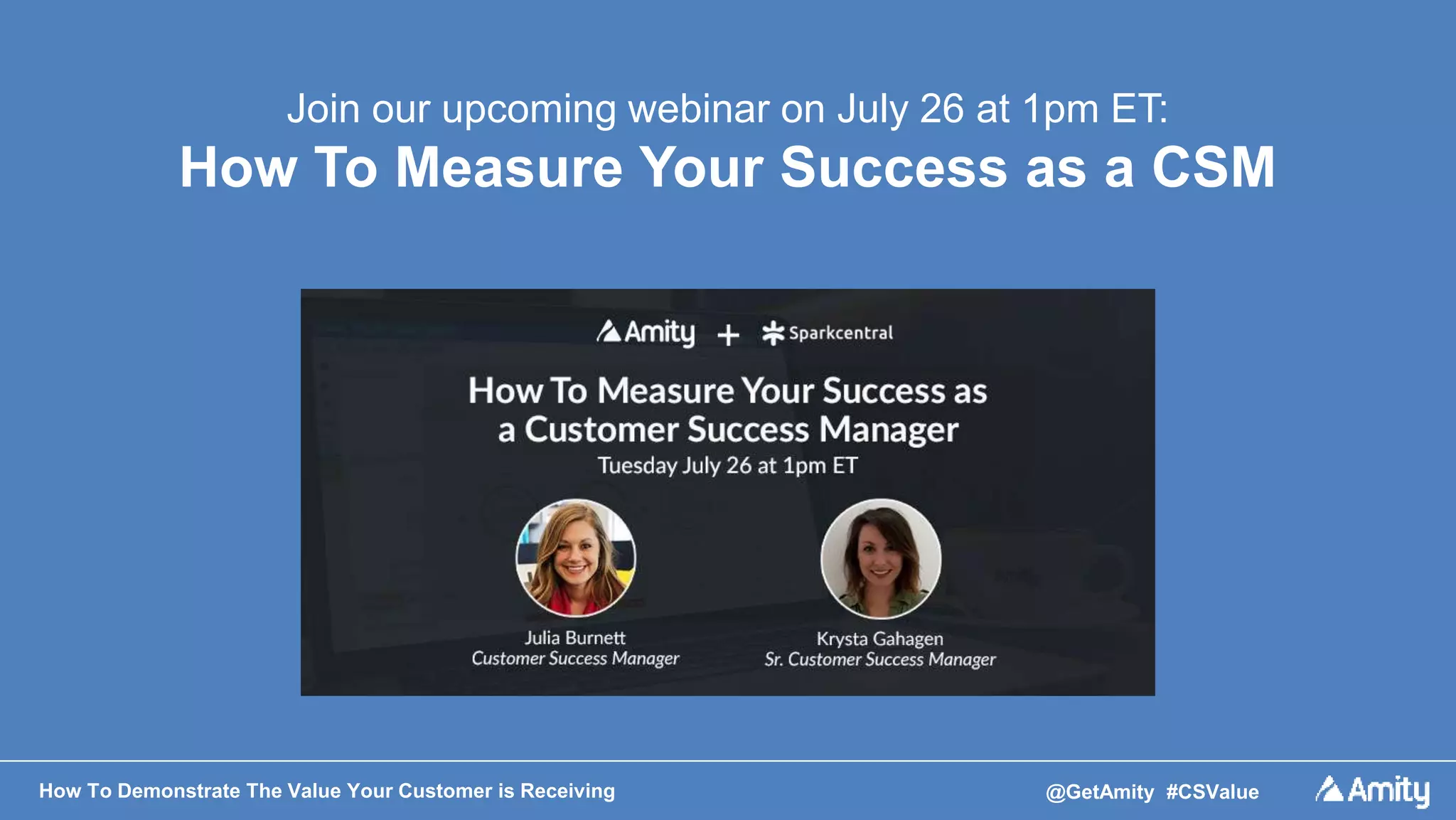 Join our upcoming webinar on July 26 at 1pm ET:

How To Measure Your Success as a CSM

Amity + Sparkcentral

How To Measure Your Success as a Customer Success Manager

Tuesday July 26 at 1pm ET

Julia Burnett
Customer Success Manager

Krysta Gahagen
Sr. Customer Success Manager

How To Demonstrate The Value Your Customer is Receiving

@GetAmity #CSValue

Amity